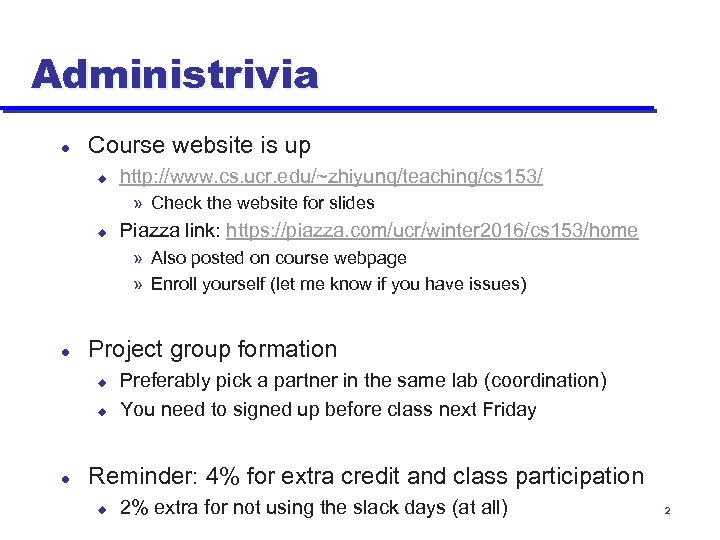 Administrivia

- Course website is up
  - http://www.cs.ucr.edu/~zhiyunq/teaching/cs153/
    » Check the website for slides
  - Piazza link: https://piazza.com/ucr/winter2016/cs153/home
    » Also posted on course webpage
    » Enroll yourself (let me know if you have issues)

- Project group formation
  - Preferably pick a partner in the same lab (coordination)
  - You need to signed up before class next Friday

- Reminder: 4% for extra credit and class participation
  - 2% extra for not using the slack days (at all)

2